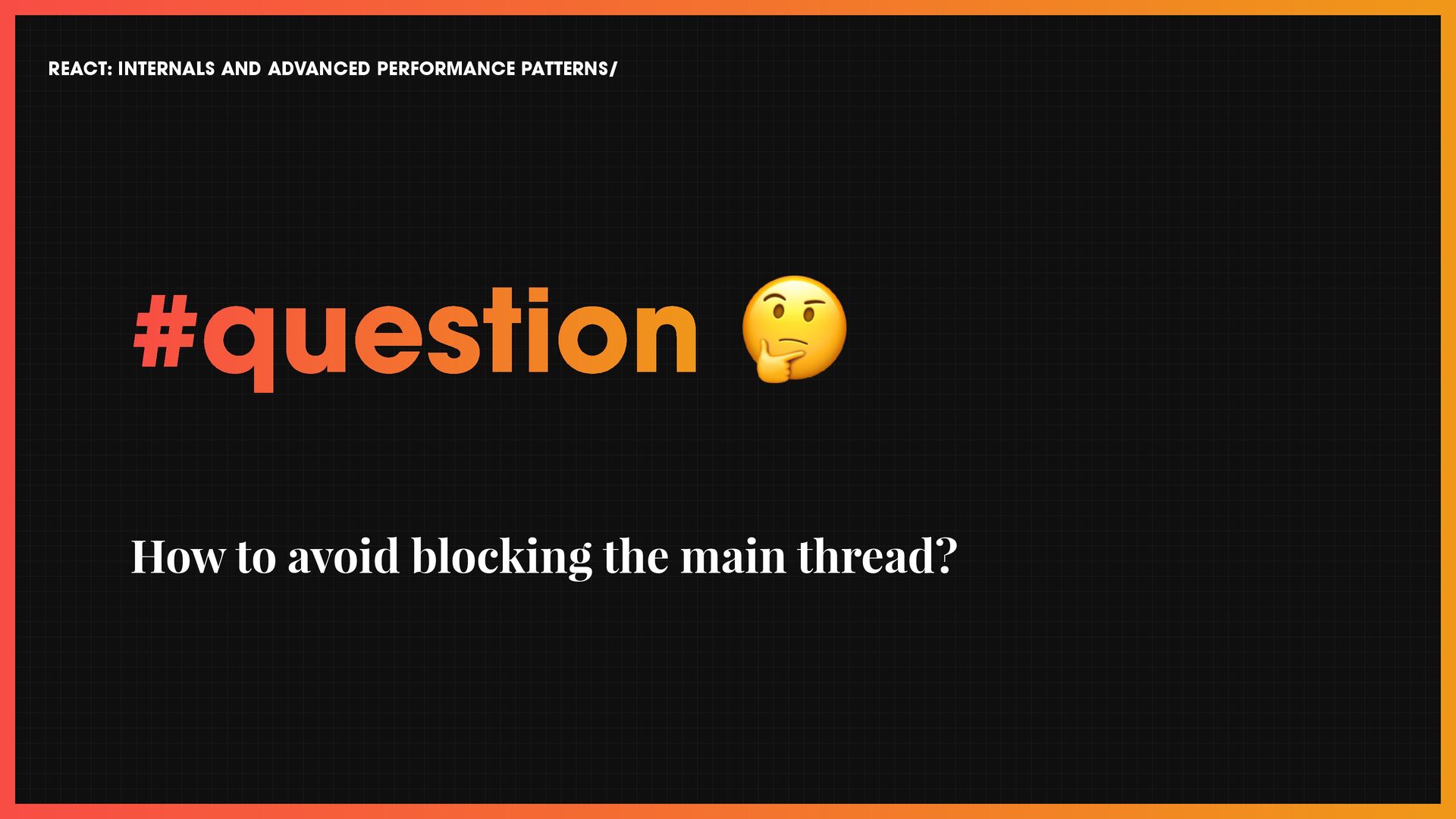 REACT: INTERNALS AND ADVANCED PERFORMANCE PATTERNS/

#question 🤔

How to avoid blocking the main thread?